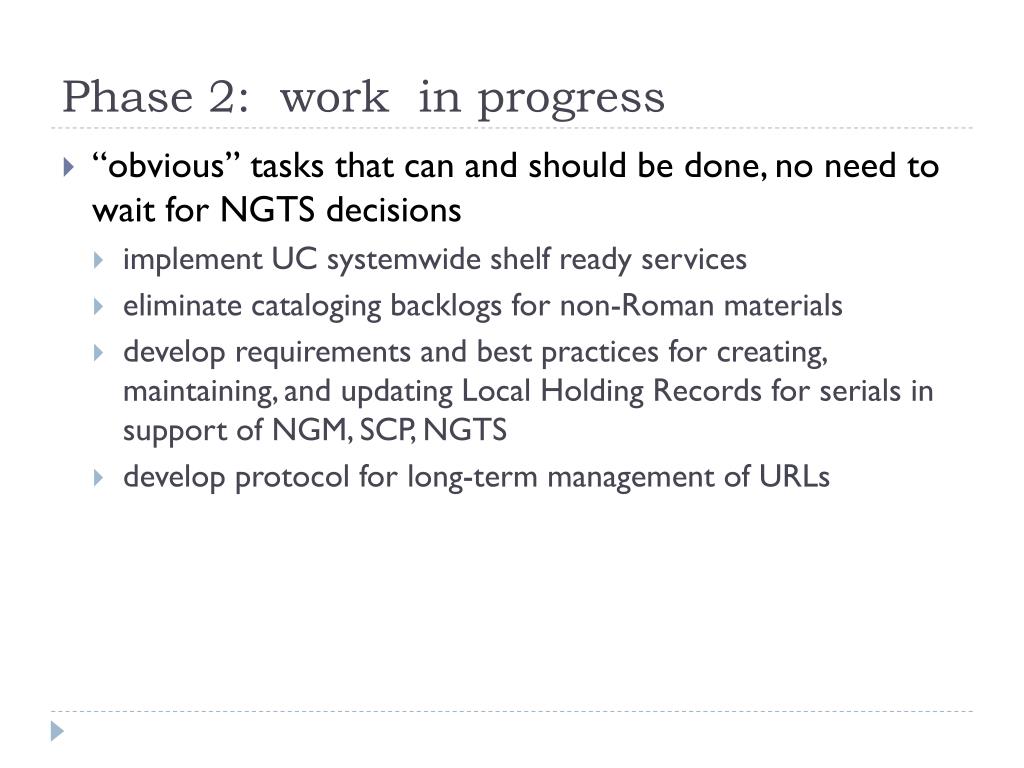 Phase 2: work in progress

“obvious” tasks that can and should be done, no need to wait for NGTS decisions

implement UC systemwide shelf ready services

eliminate cataloging backlogs for non-Roman materials

develop requirements and best practices for creating, maintaining, and updating Local Holding Records for serials in support of NGM, SCP, NGTS

develop protocol for long-term management of URLs